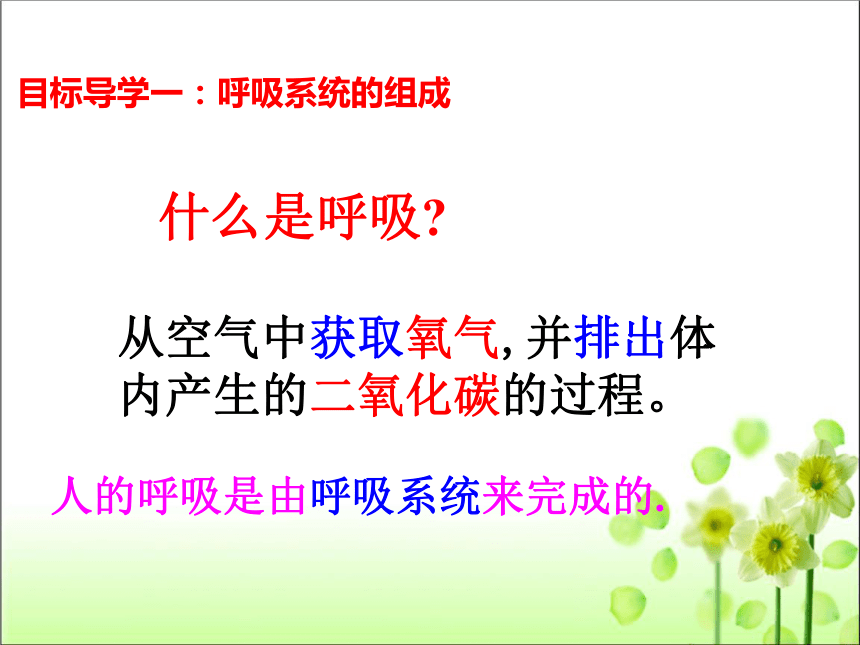 目标导学一：呼吸系统的组成

什么是呼吸?

从空气中获取氧气, 并排出体内产生的二氧化碳的过程。

人的呼吸是由呼吸系统来完成的.